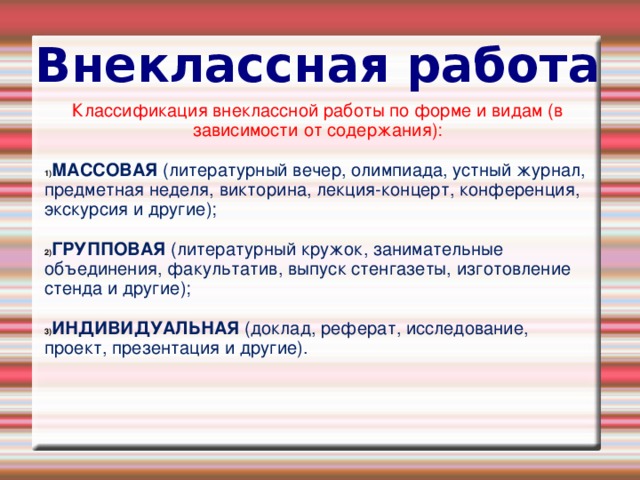 Внеклассная работа

Классификация внеклассной работы по форме и видам (в зависимости от содержания):

1)МАССОВАЯ (литературный вечер, олимпиада, устный журнал, предметная неделя, викторина, лекция-концерт, конференция, экскурсия и другие);

2)ГРУППОВАЯ (литературный кружок, занимательные объединения, факультатив, выпуск стенгазеты, изготовление стенда и другие);

3)ИНДИВИДУАЛЬНАЯ (доклад, реферат, исследование, проект, презентация и другие).